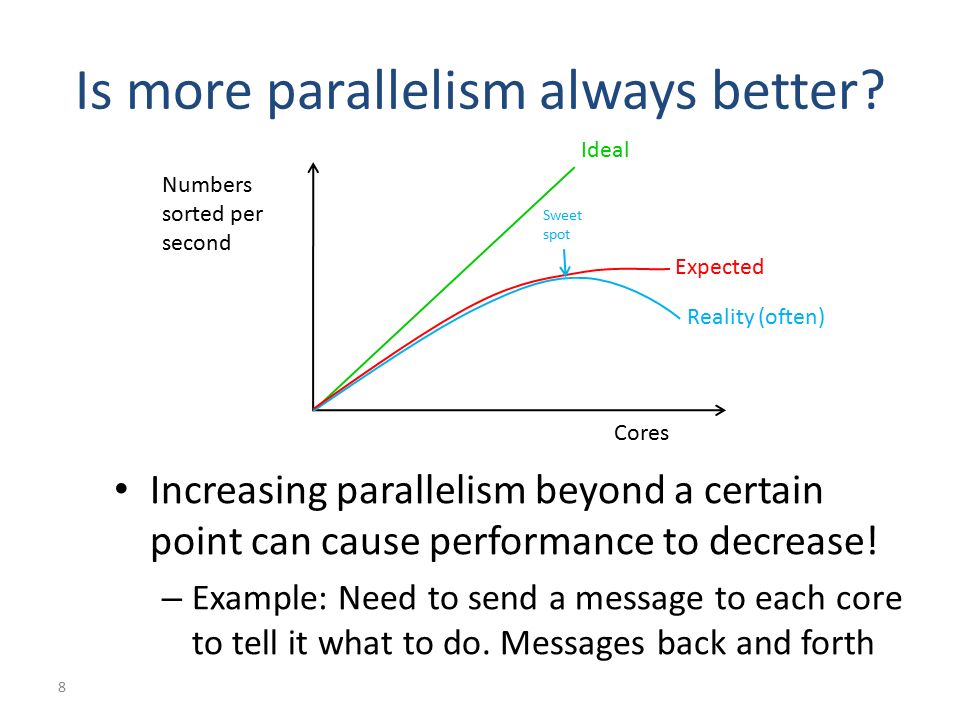 Is more parallelism always better?

Numbers sorted per second

Ideal

Sweet spot

Expected

Reality (often)

Cores

• Increasing parallelism beyond a certain point can cause performance to decrease!
– Example: Need to send a message to each core to tell it what to do. Messages back and forth

8